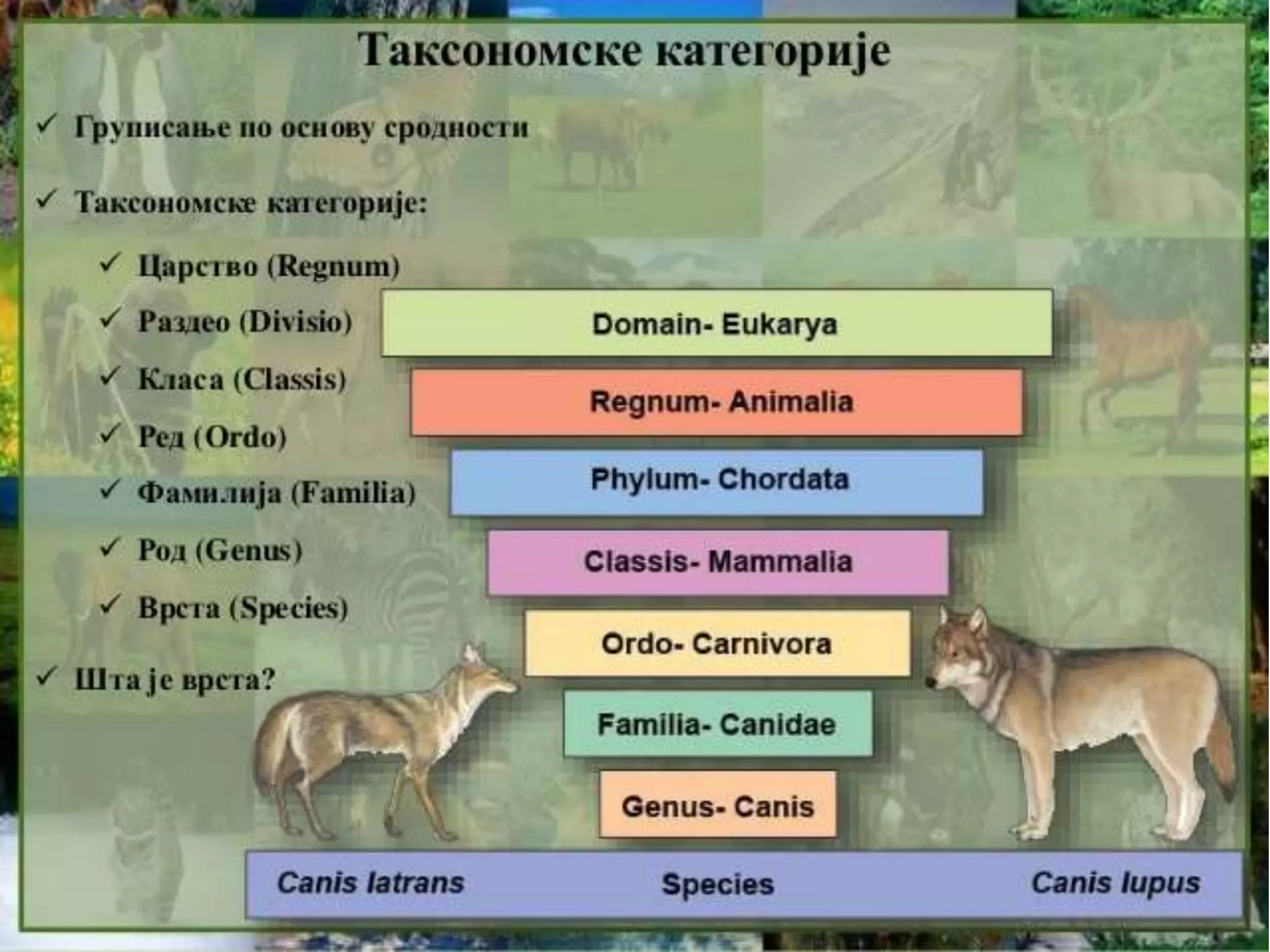 Таксономске категорије

✓ Груписање по основу сродности

✓ Таксономске категорије:

✓ Царство (Regnum)

✓ Раздео (Divisio)

✓ Класа (Classis)

✓ Ред (Ordo)

✓ Фамилија (Familia)

✓ Род (Genus)

✓ Врста (Species)

✓ Шта је врста?

Domain- Eukarya

Regnum- Animalia

Phylum- Chordata

Classis- Mammalia

Ordo- Carnivora

Familia- Canidae

Genus- Canis

Canis latrans Species Canis lupus